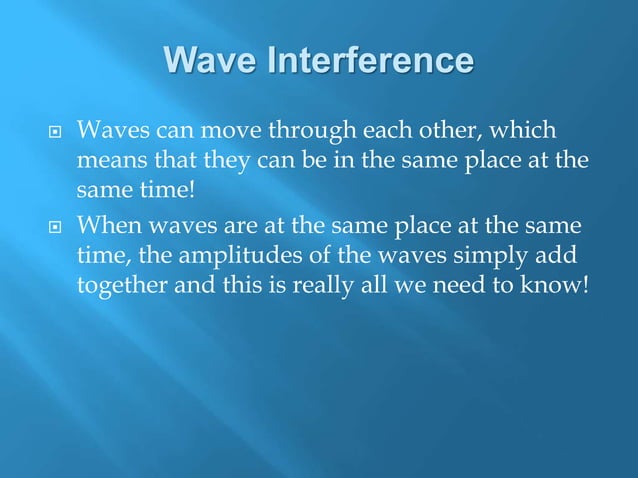 Wave Interference

Waves can move through each other, which means that they can be in the same place at the same time!

When waves are at the same place at the same time, the amplitudes of the waves simply add together and this is really all we need to know!